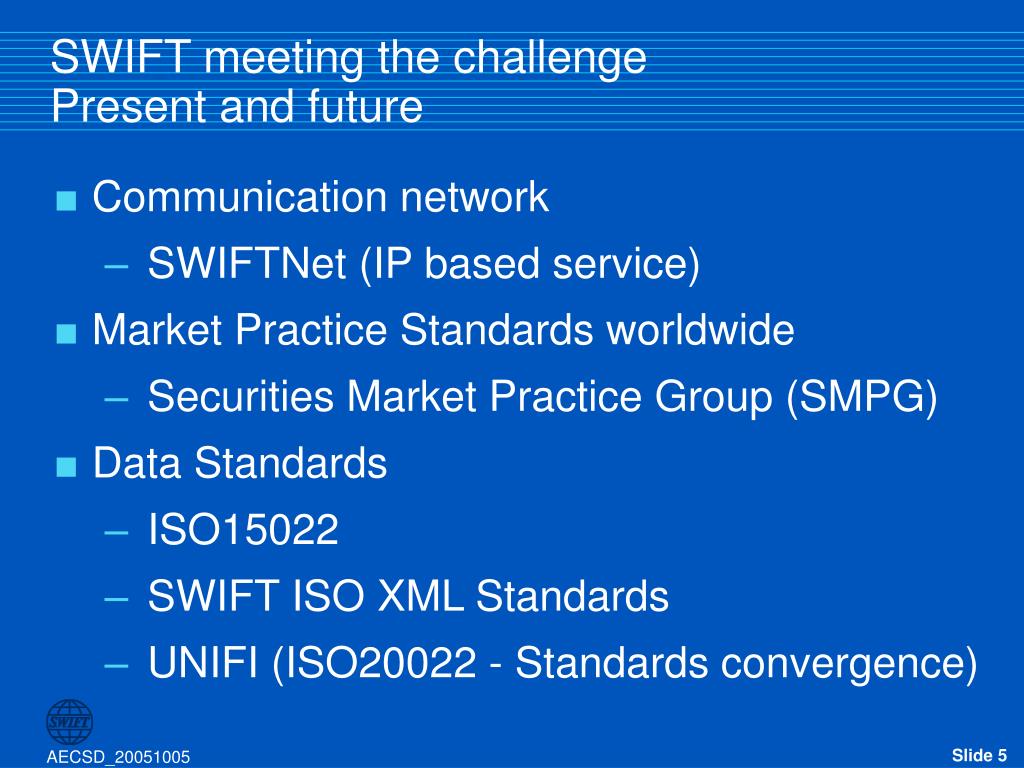 SWIFT meeting the challenge
Present and future

■ Communication network
– SWIFTNet (IP based service)
■ Market Practice Standards worldwide
– Securities Market Practice Group (SMPG)
■ Data Standards
– ISO15022
– SWIFT ISO XML Standards
– UNIFI (ISO20022 - Standards convergence)

SWIFT

AECSD_20051005

Slide 5